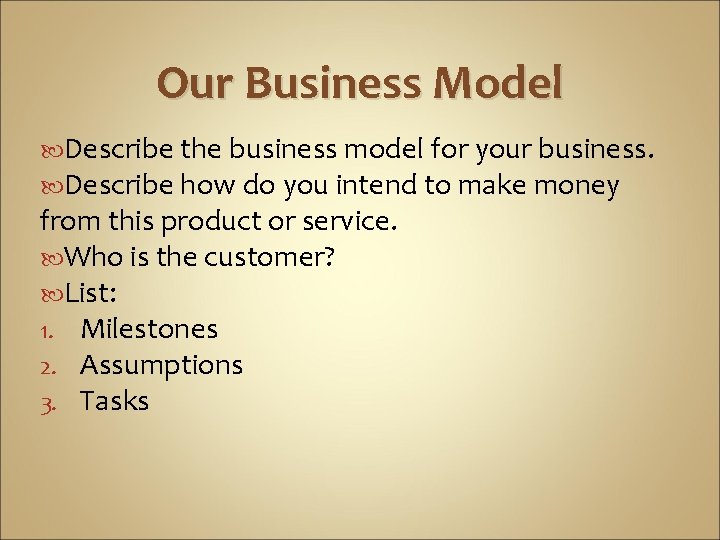 Our Business Model

Describe the business model for your business.
Describe how do you intend to make money from this product or service.
Who is the customer?
List:
1. Milestones
2. Assumptions
3. Tasks